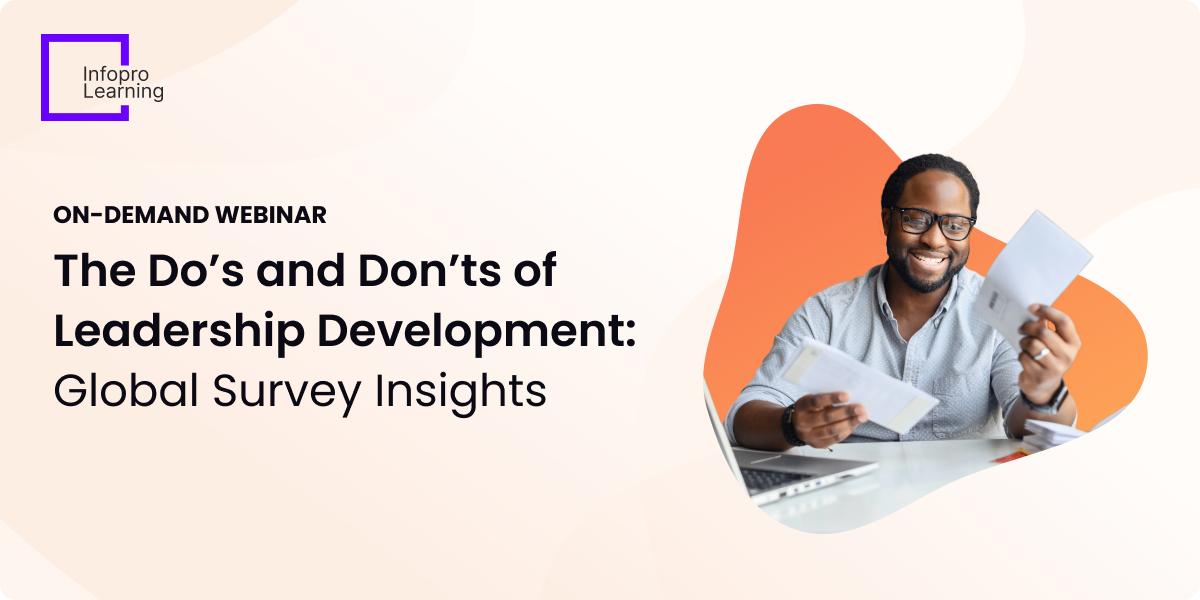 Infopro Learning

ON-DEMAND WEBINAR

The Do’s and Don’ts of Leadership Development: Global Survey Insights